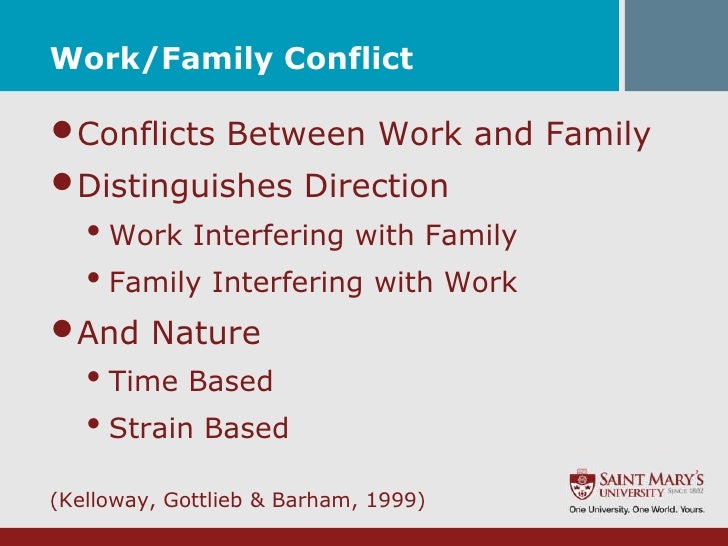 Work/Family Conflict

• Conflicts Between Work and Family
• Distinguishes Direction
  • Work Interfering with Family
  • Family Interfering with Work
• And Nature
  • Time Based
  • Strain Based

(Kelloway, Gottlieb & Barham, 1999)

SAINT MARY'S UNIVERSITY SINCE 1802
One University. One World. Yours.